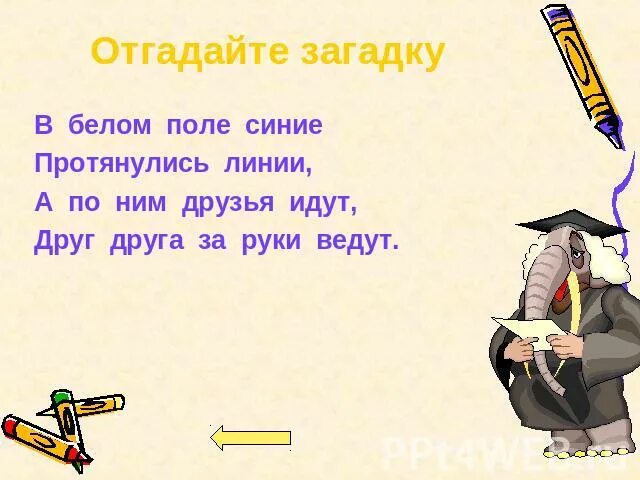 Отгадайте загадку

В белом поле синие
Протянулись линии,
А по ним друзья идут,
Друг друга за руки ведут.

PPt4WEB.ru